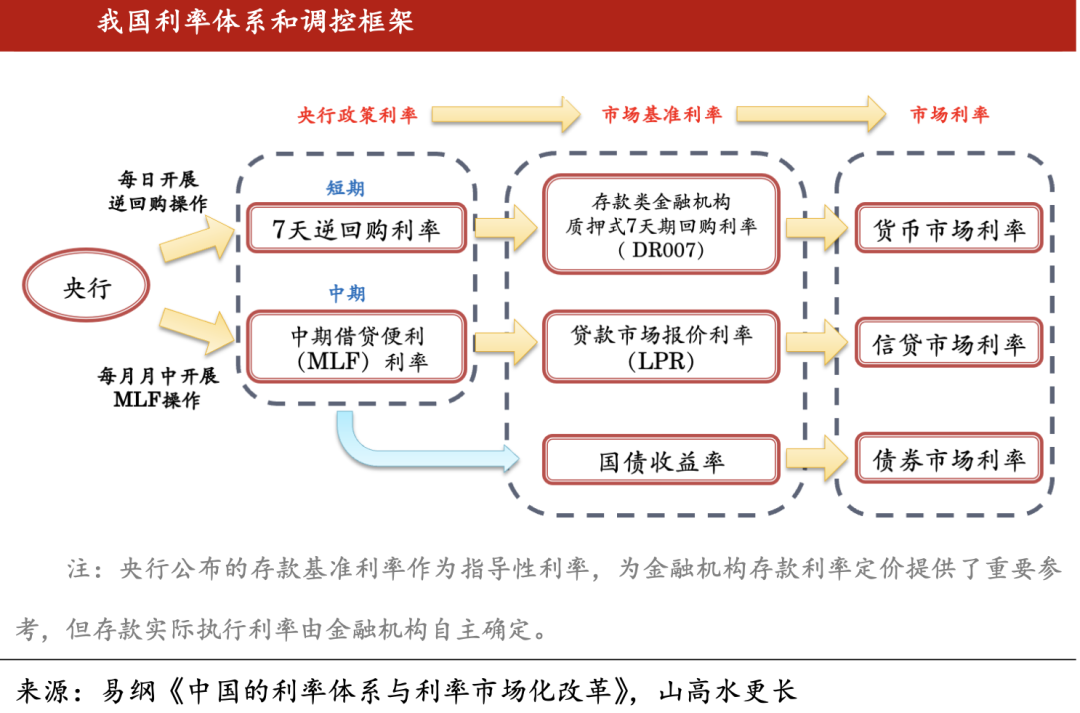 我国利率体系和调控框架

央行政策利率

市场基准利率

市场利率

每日开展逆回购操作

央行

每月月中开展MLF操作

短期

7天逆回购利率

中期

中期借贷便利（MLF）利率

存款类金融机构质押式7天期回购利率（DR007）

贷款市场报价利率（LPR）

国债收益率

货币市场利率

信贷市场利率

债券市场利率

注：央行公布的存款基准利率作为指导性利率，为金融机构存款利率定价提供了重要参考，但存款实际执行利率由金融机构自主确定。

来源：易纲《中国的利率体系与利率市场化改革》，山高水更长